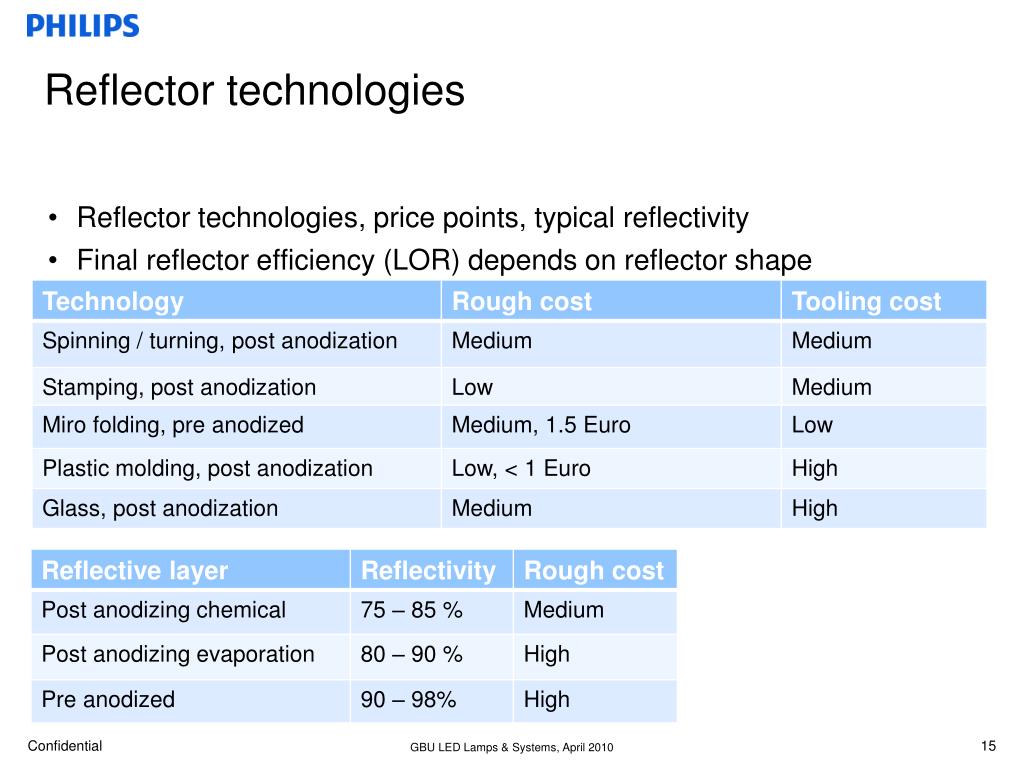 PHILIPS

Reflector technologies

• Reflector technologies, price points, typical reflectivity
• Final reflector efficiency (LOR) depends on reflector shape

| Technology | Rough cost | Tooling cost |
|---|---|---|
| Spinning / turning, post anodization | Medium | Medium |
| Stamping, post anodization | Low | Medium |
| Miro folding, pre anodized | Medium, 1.5 Euro | Low |
| Plastic molding, post anodization | Low, < 1 Euro | High |
| Glass, post anodization | Medium | High |

| Reflective layer | Reflectivity | Rough cost |
|---|---|---|
| Post anodizing chemical | 75 – 85 % | Medium |
| Post anodizing evaporation | 80 – 90 % | High |
| Pre anodized | 90 – 98% | High |

Confidential

GBU LED Lamps & Systems, April 2010

15